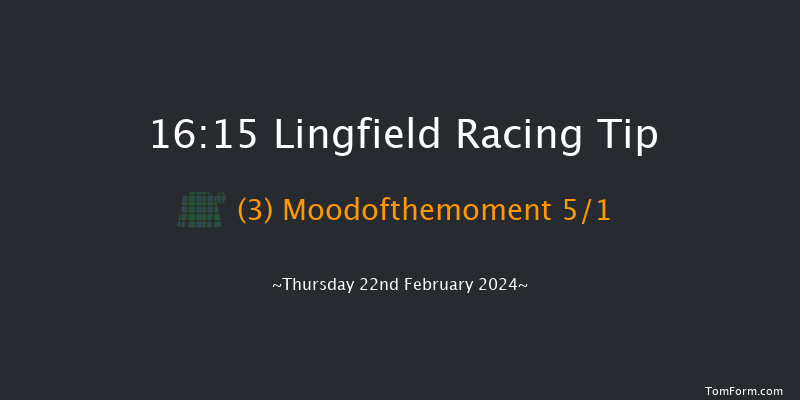 16:15 Lingfield Racing Tip

(3) Moodofthemoment 5/1

~Thursday 22nd February 2024~

TomForm.com